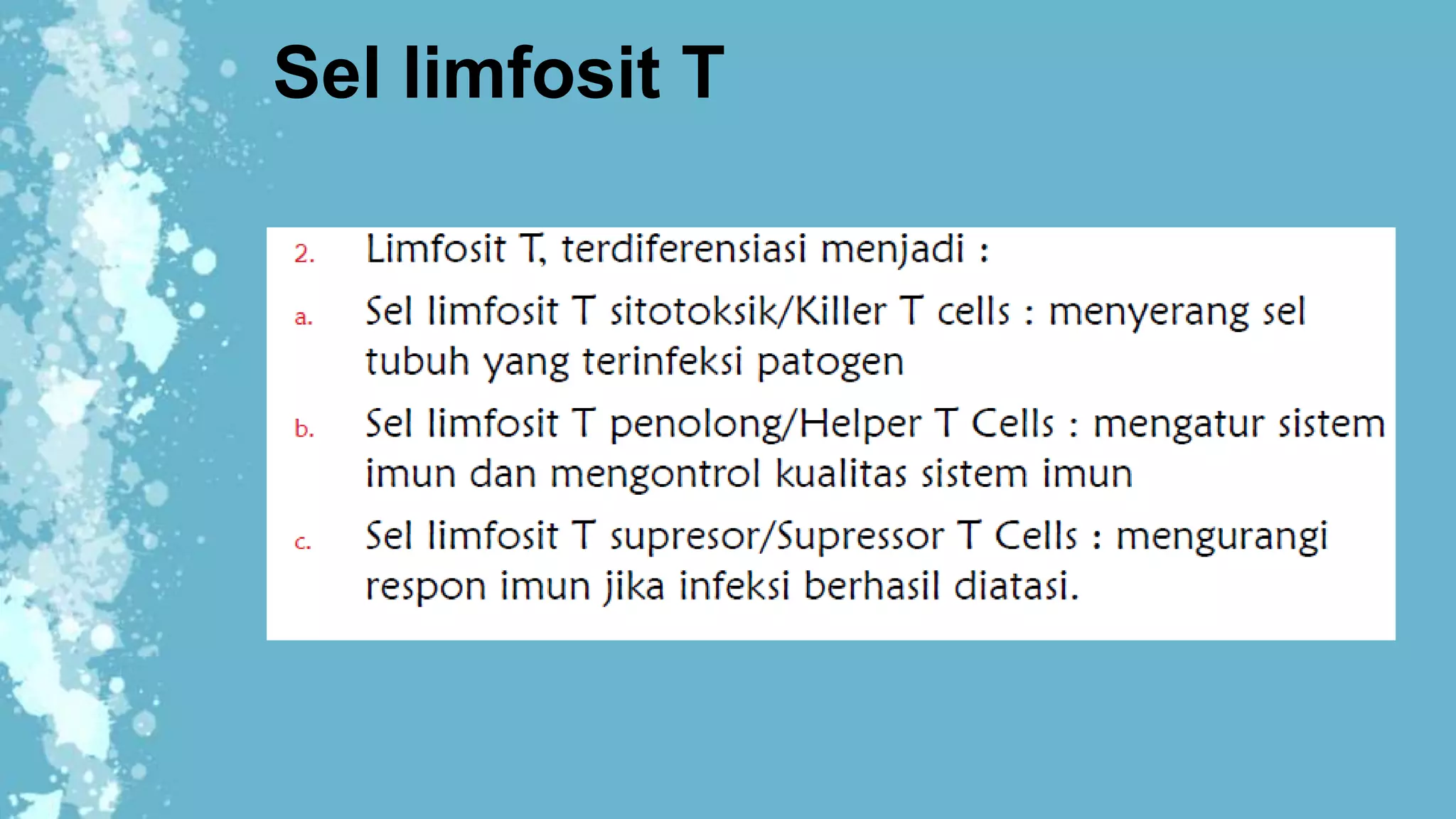 Sel limfosit T

2. Limfosit T, terdiferensiasi menjadi :

a. Sel limfosit T sitotoksik/Killer T cells : menyerang sel tubuh yang terinfeksi patogen

b. Sel limfosit T penolong/Helper T Cells : mengatur sistem imun dan mengontrol kualitas sistem imun

c. Sel limfosit T supresor/Supressor T Cells : mengurangi respon imun jika infeksi berhasil diatasi.